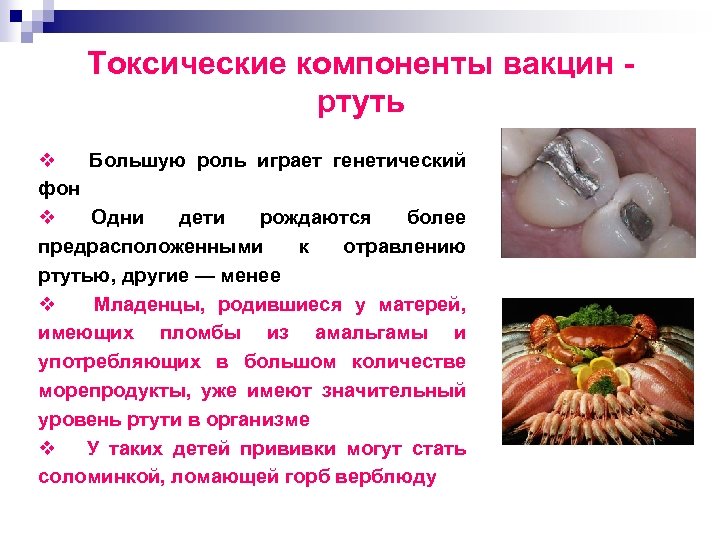 Токсические компоненты вакцин - ртуть

❖ Большую роль играет генетический фон

❖ Одни дети рождаются более предрасположенными к отравлению ртутью, другие — менее

❖ Младенцы, родившиеся у матерей, имеющих пломбы из амальгамы и употребляющих в большом количестве морепродукты, уже имеют значительный уровень ртути в организме

❖ У таких детей прививки могут стать соломинкой, ломающей горб верблюду